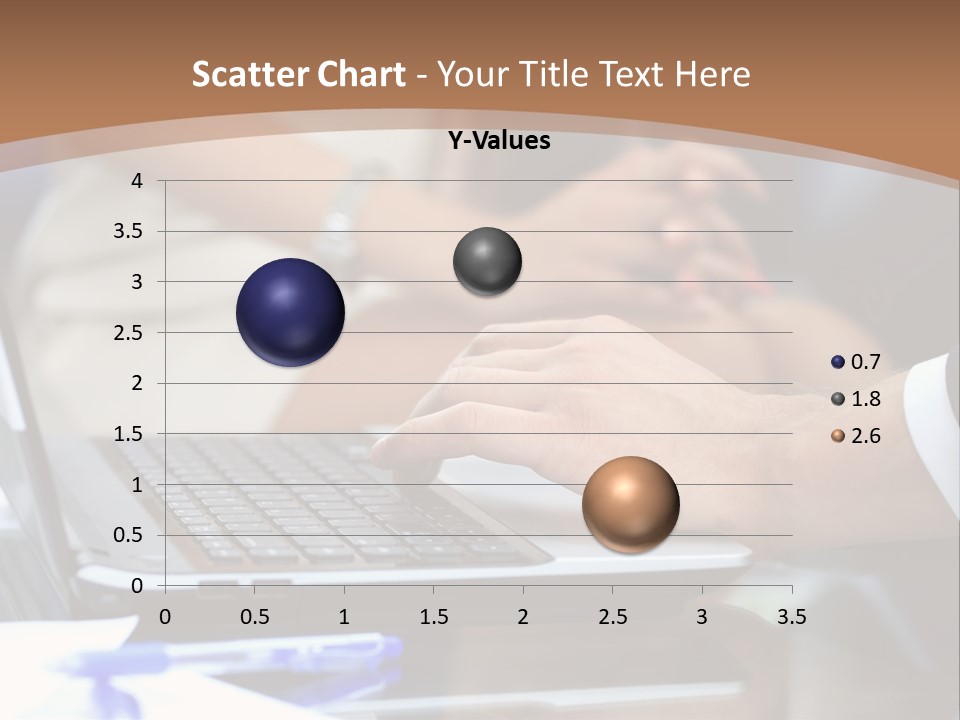 Scatter Chart - Your Title Text Here

Y-Values

4
3.5
3
2.5
2
1.5
1
0.5
0

0 0.5 1 1.5 2 2.5 3 3.5

0.7
1.8
2.6